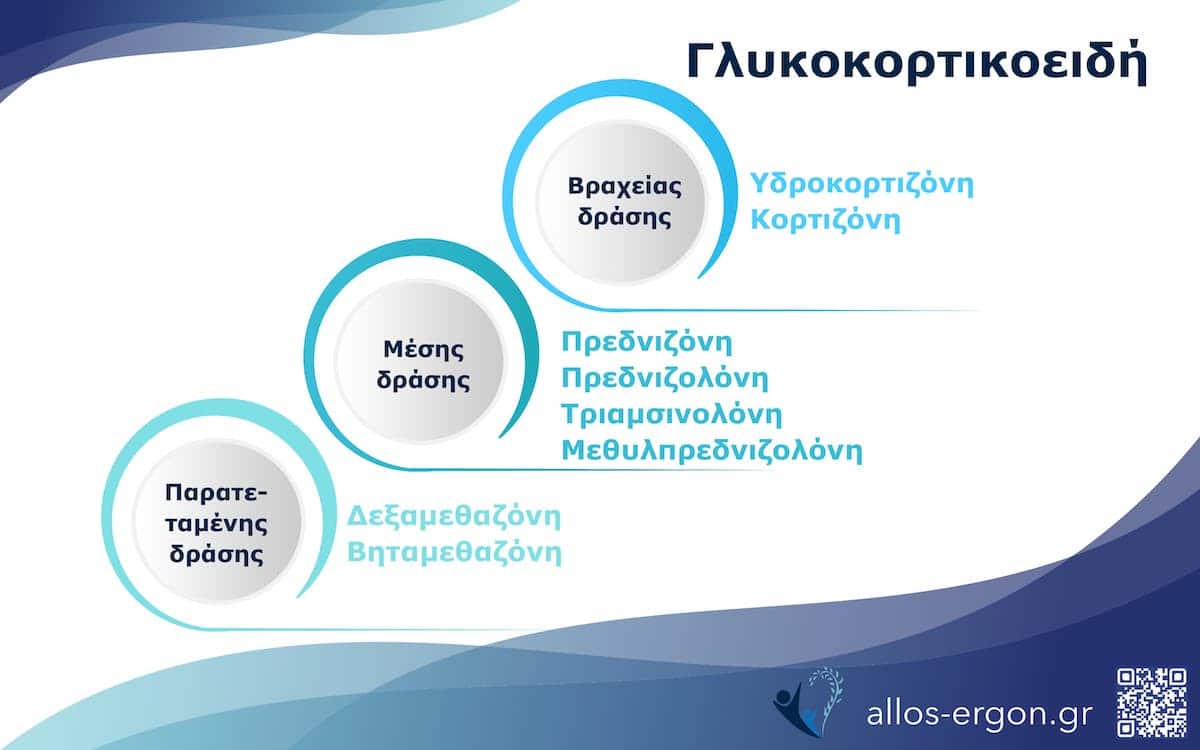 Γλυκοκορτικοειδή

Βραχείας δράσης

Υδροκορτιζόνη
Κορτιζόνη

Μέσης δράσης

Πρεδνιζόνη
Πρεδνιζολόνη
Τριαμσινολόνη
Μεθυλπρεδνιζολόνη

Παρατεταμένης δράσης

Δεξαμεθαζόνη
Βηταμεθαζόνη

allos-ergon.gr